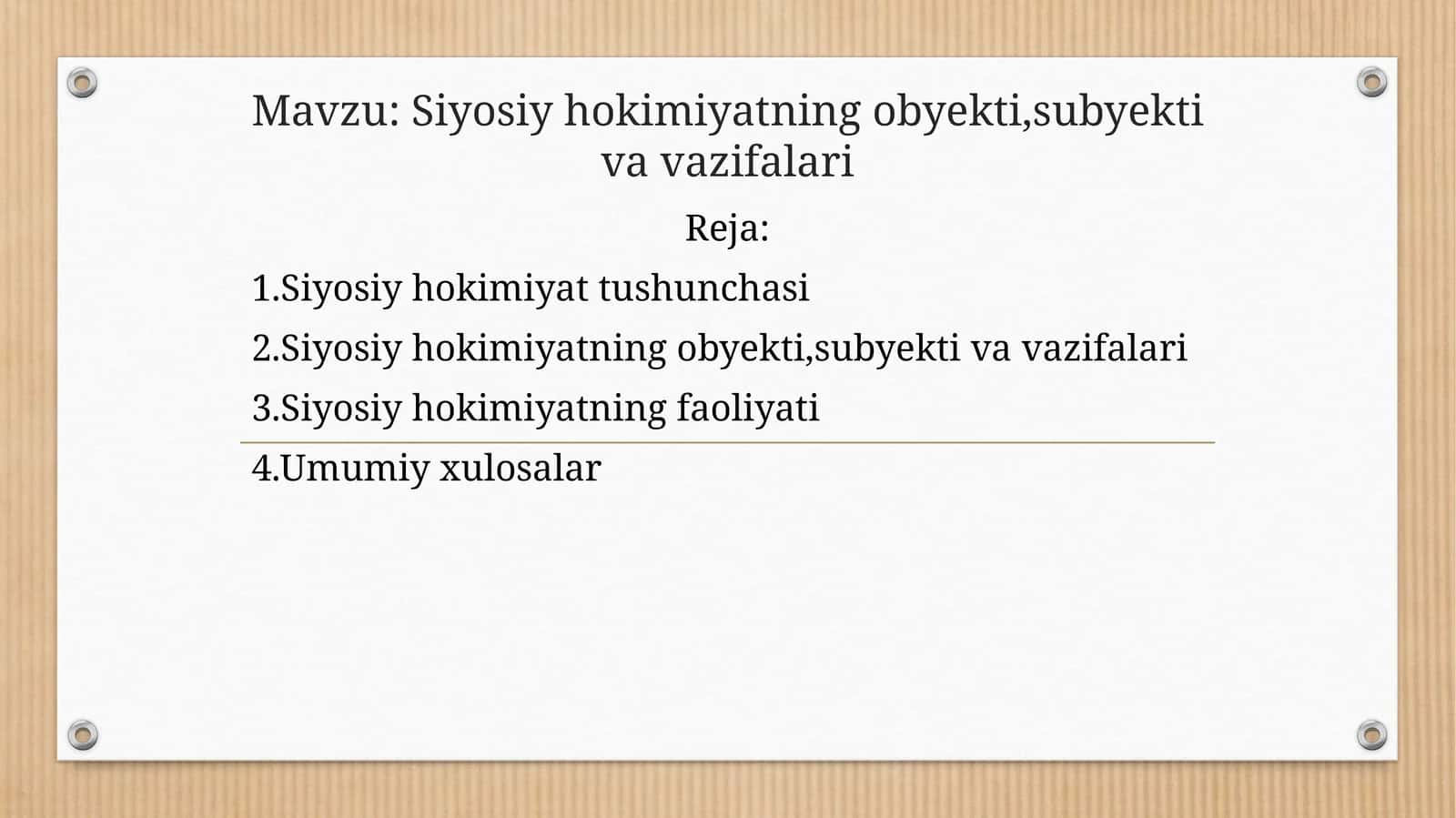 Mavzu: Siyosiy hokimiyatning obyekti,subyekti va vazifalari

Reja:

1.Siyosiy hokimiyat tushunchasi

2.Siyosiy hokimiyatning obyekti,subyekti va vazifalari

3.Siyosiy hokimiyatning faoliyati

4.Umumiy xulosalar